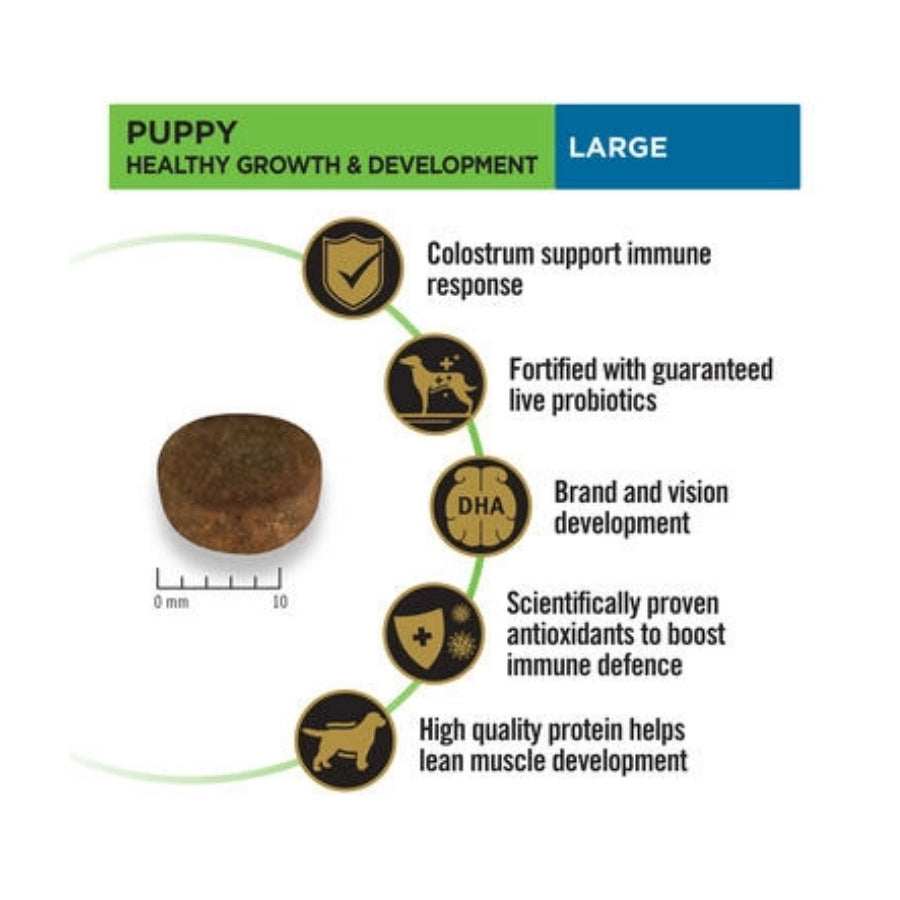 PUPPY
HEALTHY GROWTH & DEVELOPMENT

LARGE

Colostrum support immune response

Fortified with guaranteed live probiotics

DHA

Brand and vision development

Scientifically proven antioxidants to boost immune defence

High quality protein helps lean muscle development

0 mm 10